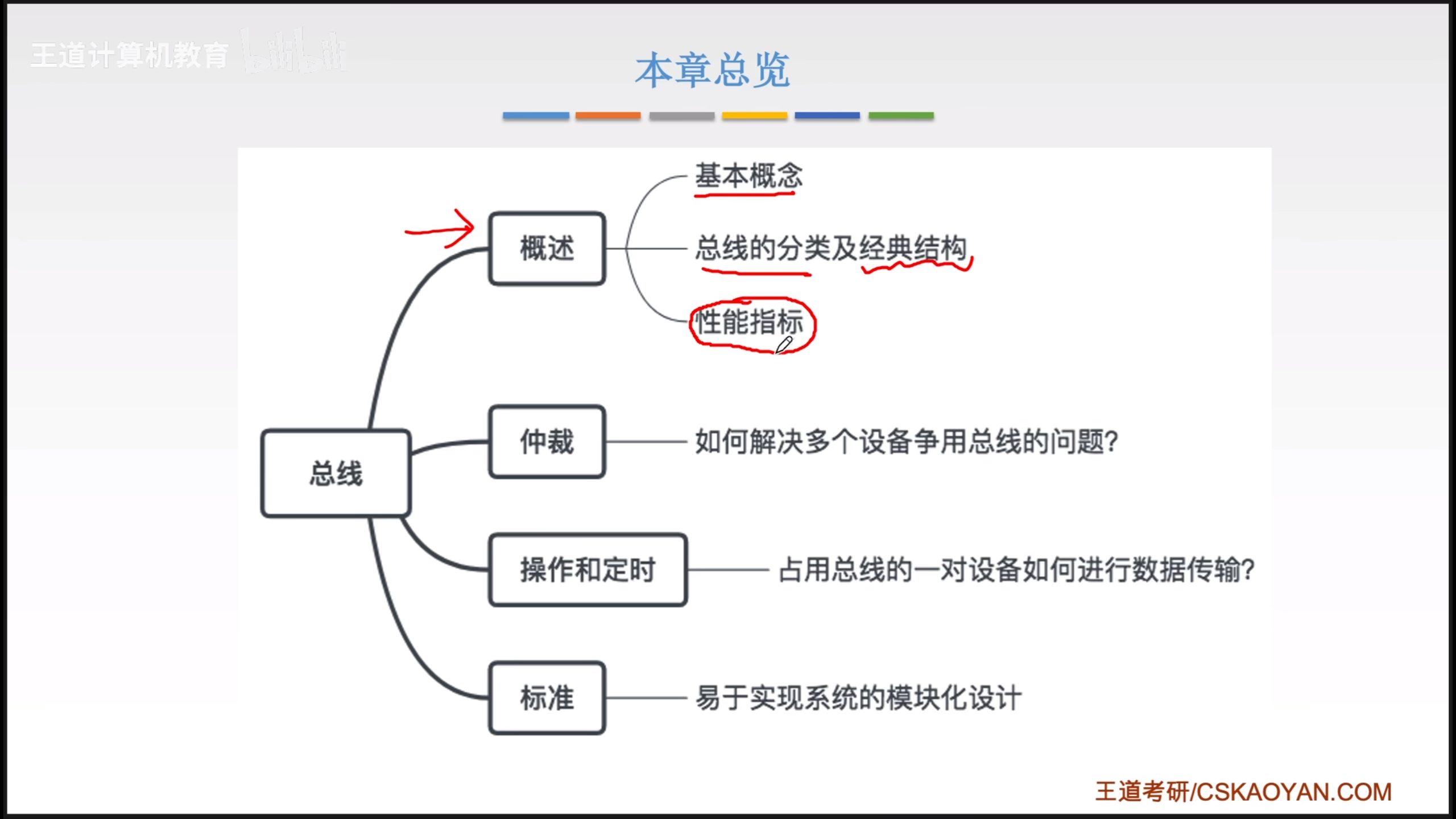 王道计算机教育 bilibili

本章总览

总线

概述

基本概念

总线的分类及经典结构

性能指标

仲裁

如何解决多个设备争用总线的问题?

操作和定时

占用总线的一对设备如何进行数据传输?

标准

易于实现系统的模块化设计

王道考研/CSKAOYAN.COM